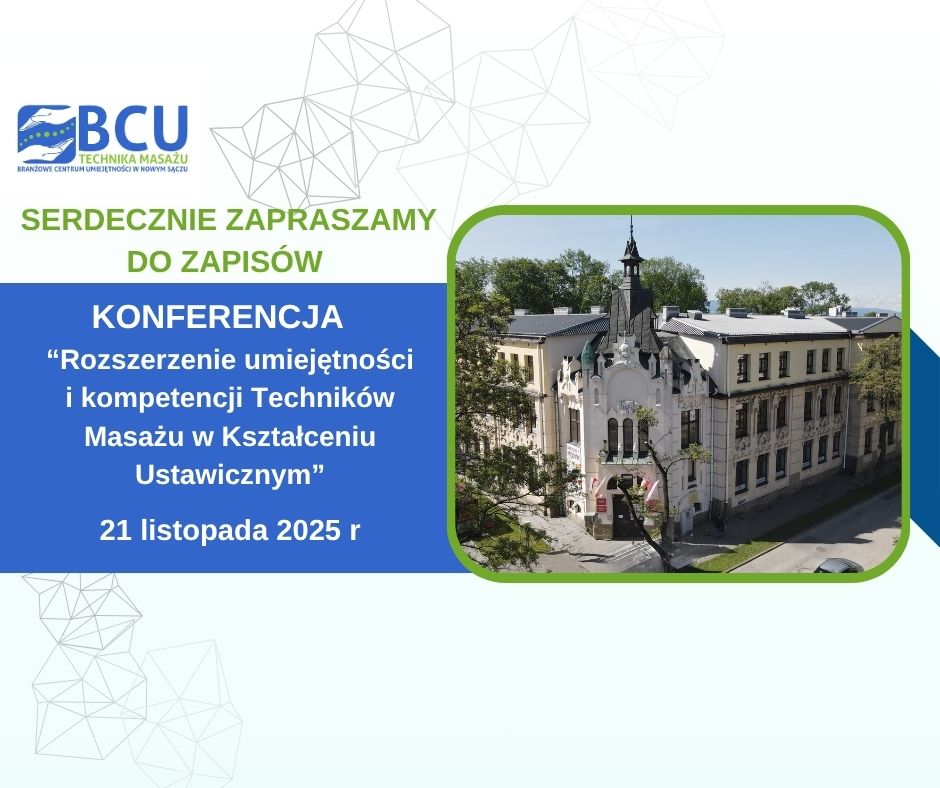 BCU
TECHNIKA MASAŻU
BRANŻOWE CENTRUM UMIEJĘTNOŚCI W NOWYM SĄCZU

SERDECZNIE ZAPRASZAMY DO ZAPISÓW

KONFERENCJA

“Rozszerzenie umiejętności i kompetencji Techników Masażu w Kształceniu Ustawicznym”

21 listopada 2025 r